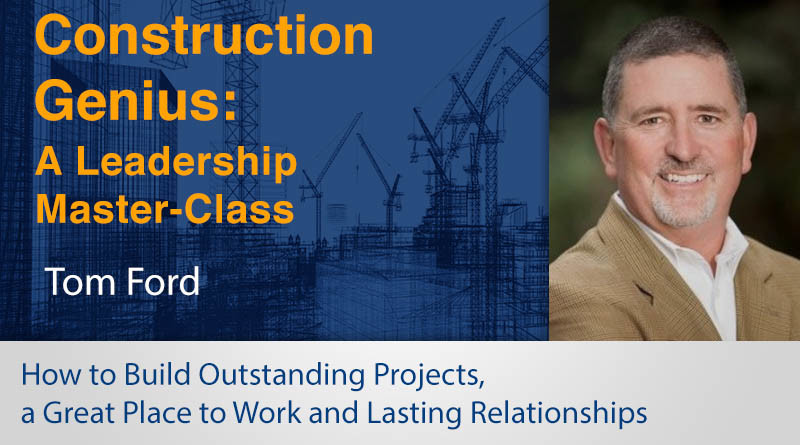 Construction Genius:
A Leadership Master-Class

Tom Ford

How to Build Outstanding Projects, a Great Place to Work and Lasting Relationships